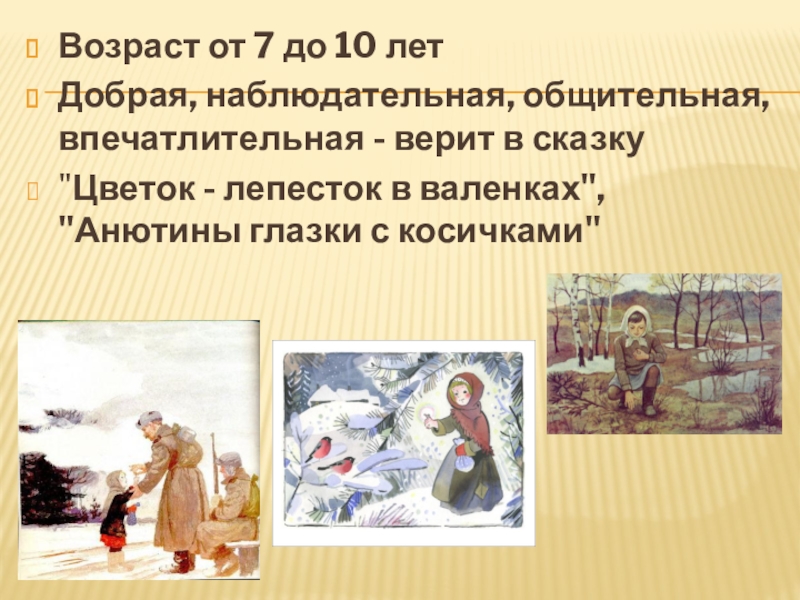 Возраст от 7 до 10 лет

Добрая, наблюдательная, общительная, впечатлительная - верит в сказку

"Цветок - лепесток в валенках", "Анютины глазки с косичками"